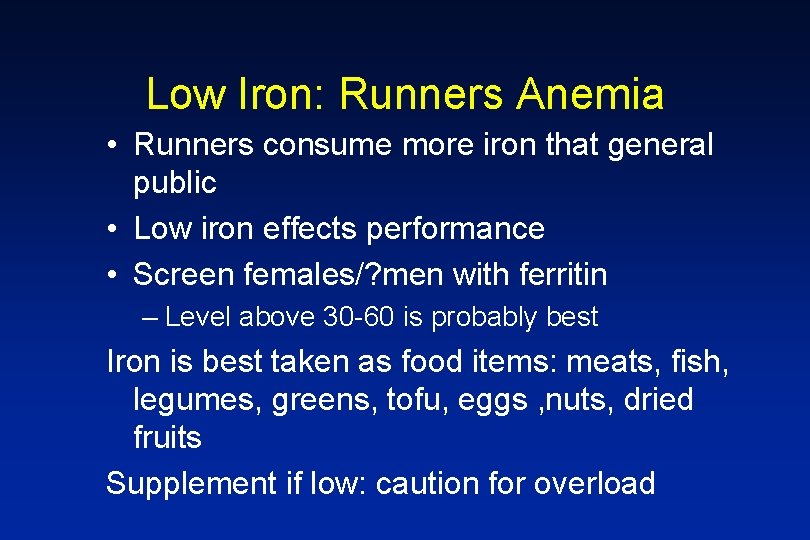 Low Iron: Runners Anemia

• Runners consume more iron that general public

• Low iron effects performance

• Screen females/?men with ferritin

– Level above 30-60 is probably best

Iron is best taken as food items: meats, fish, legumes, greens, tofu, eggs ,nuts, dried fruits

Supplement if low: caution for overload